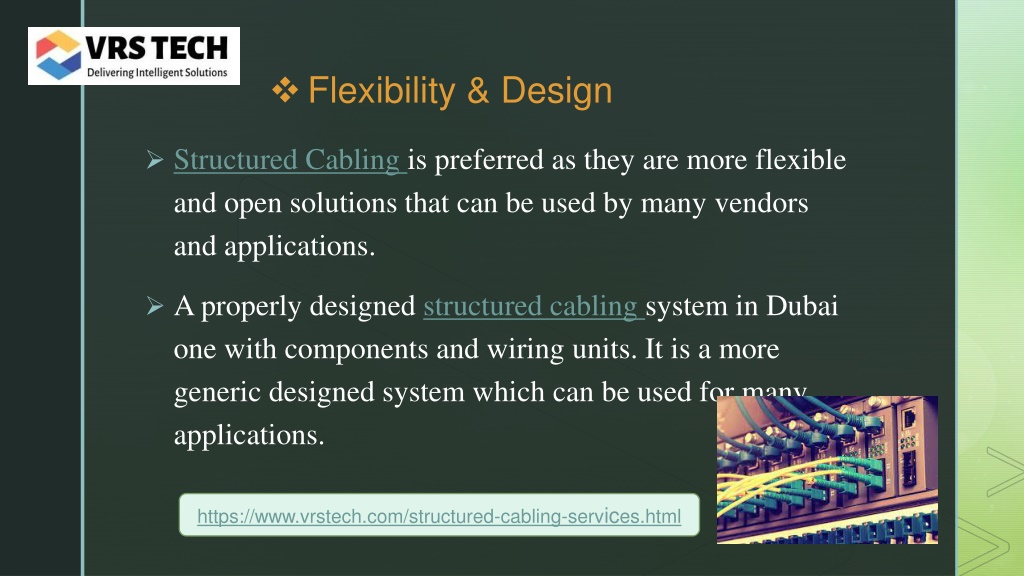 VRS TECH
Delivering Intelligent Solutions

❖ Flexibility & Design

➢ Structured Cabling is preferred as they are more flexible and open solutions that can be used by many vendors and applications.

➢ A properly designed structured cabling system in Dubai one with components and wiring units. It is a more generic designed system which can be used for many applications.

https://www.vrstech.com/structured-cabling-services.html